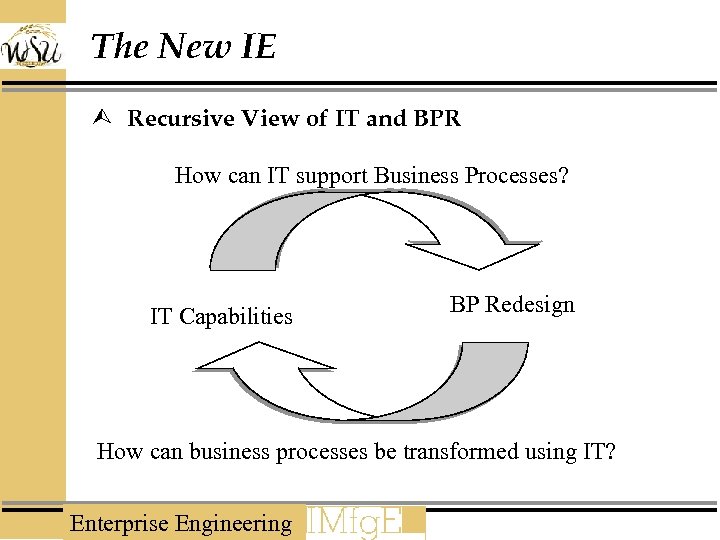 WSU

The New IE

Recursive View of IT and BPR

How can IT support Business Processes?

IT Capabilities

BP Redesign

How can business processes be transformed using IT?

Enterprise Engineering

IMfgE